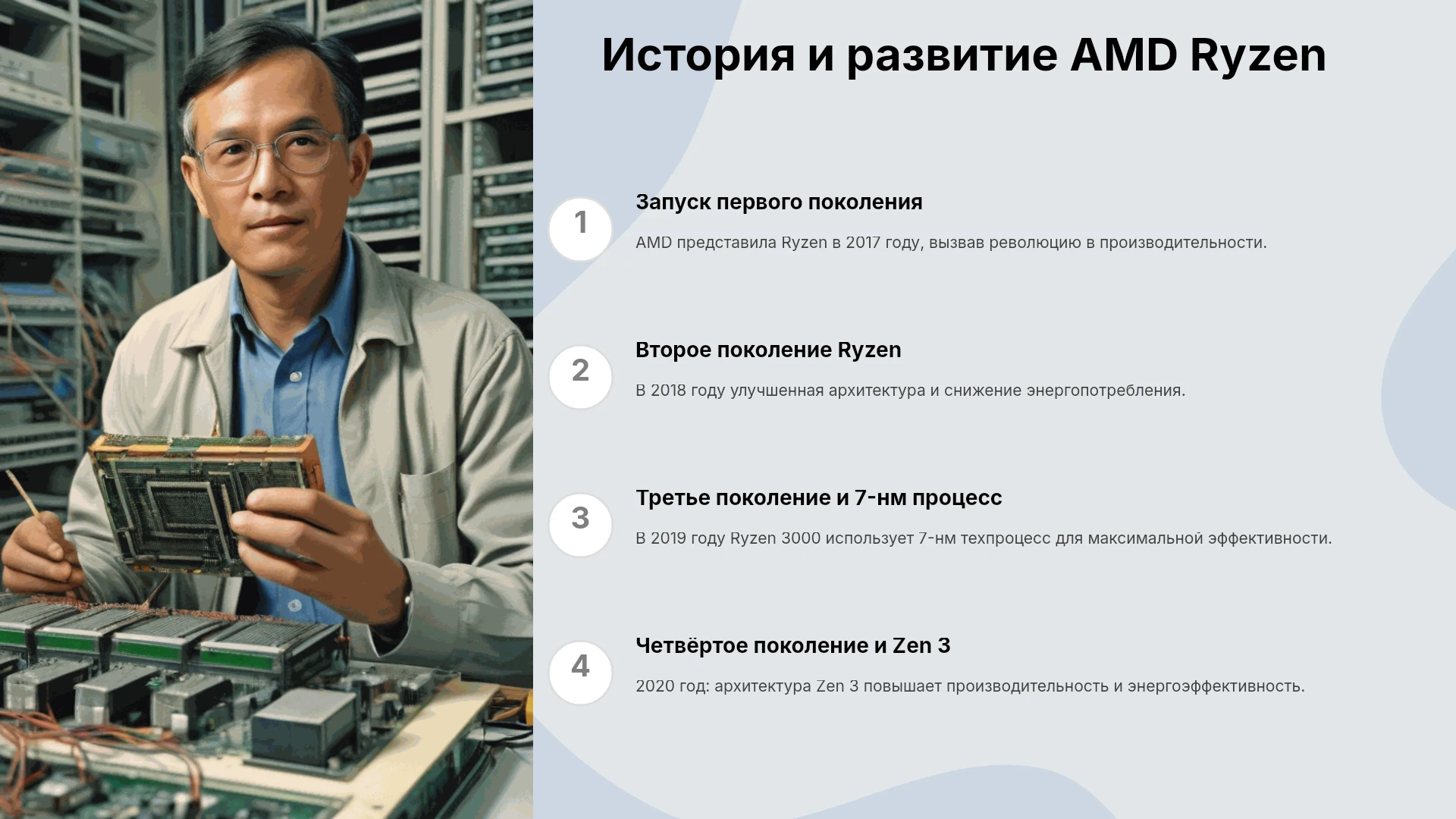 История и развитие AMD Ryzen

1

Запуск первого поколения

AMD представила Ryzen в 2017 году, вызвав революцию в производительности.

2

Второе поколение Ryzen

В 2018 году улучшенная архитектура и снижение энергопотребления.

3

Третье поколение и 7-нм процесс

В 2019 году Ryzen 3000 использует 7-нм техпроцесс для максимальной эффективности.

4

Четвёртое поколение и Zen 3

2020 год: архитектура Zen 3 повышает производительность и энергоэффективность.